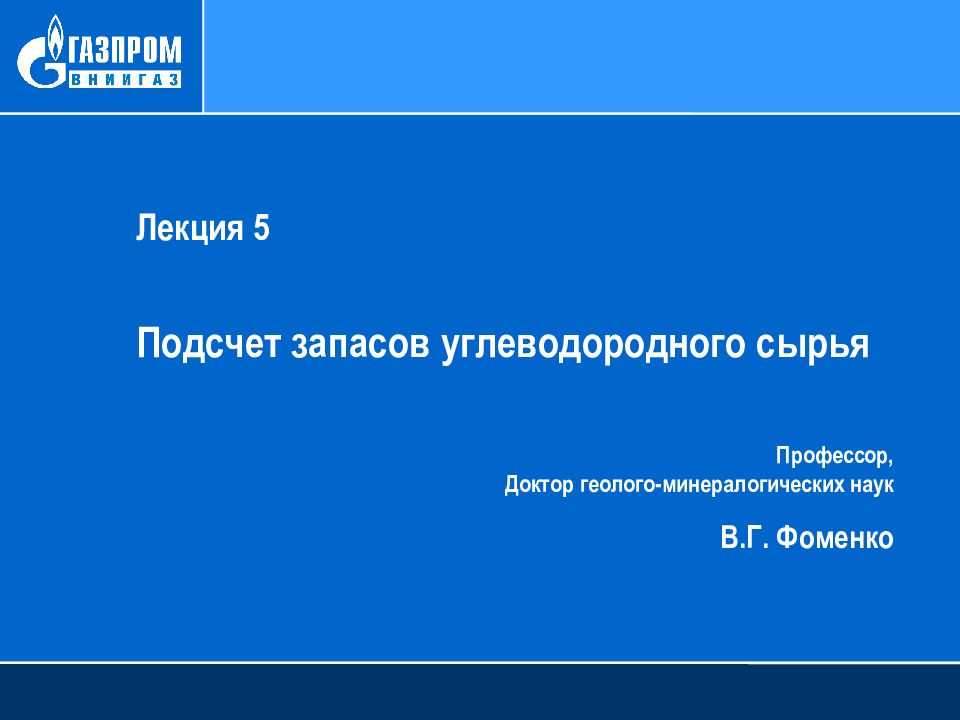 ГАЗПРОМ
ВНИИГАЗ

Лекция 5

Подсчет запасов углеводородного сырья

Профессор,
Доктор геолого-минералогических наук

В.Г. Фоменко